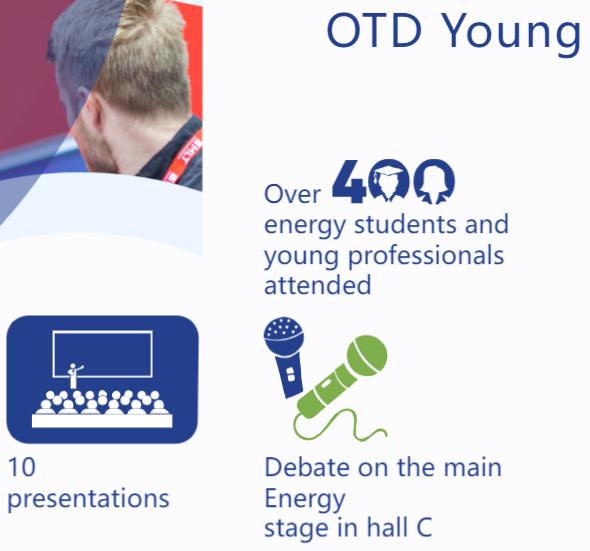 OTD Young

Over 400
energy students and young professionals attended

10
presentations

Debate on the main Energy
stage in hall C